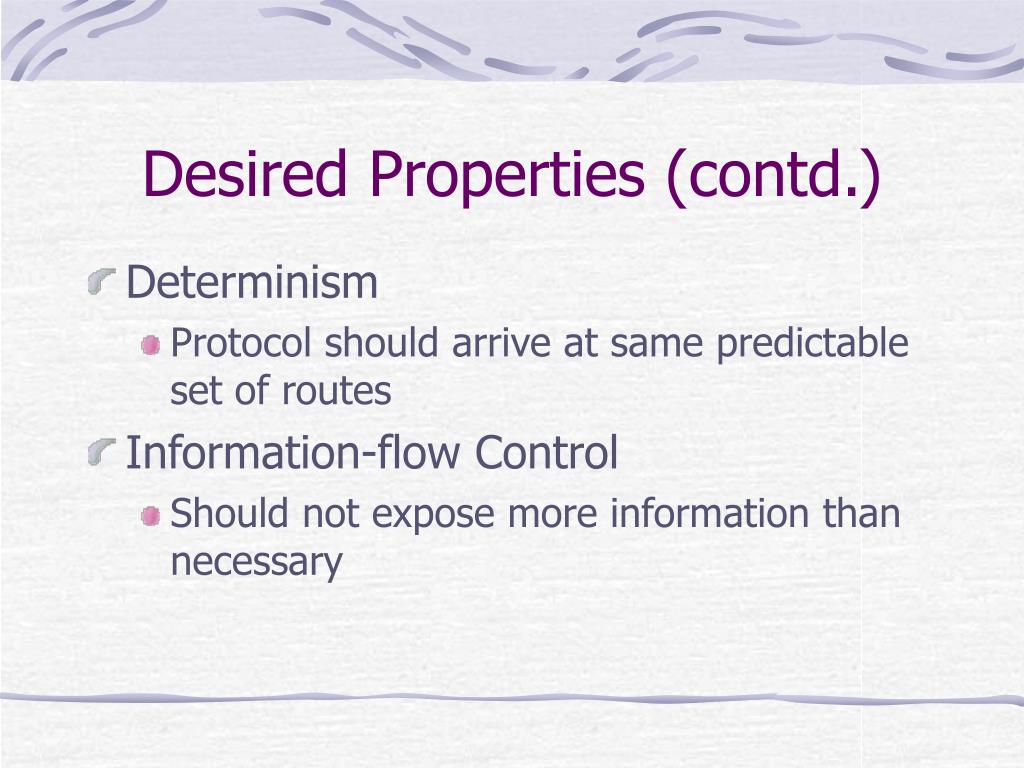 Desired Properties (contd.)

Determinism

Protocol should arrive at same predictable set of routes

Information-flow Control

Should not expose more information than necessary